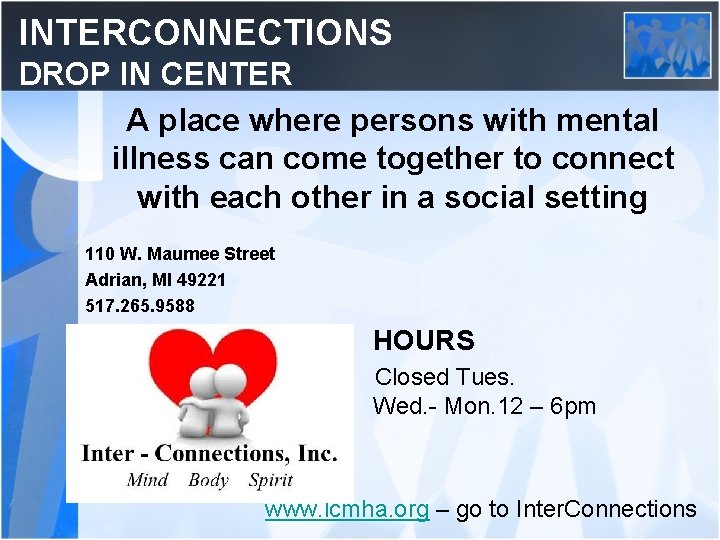 INTERCONNECTIONS
DROP IN CENTER

A place where persons with mental illness can come together to connect with each other in a social setting

110 W. Maumee Street
Adrian, MI 49221
517.265.9588

Inter - Connections, Inc.
Mind Body Spirit

HOURS
Closed Tues.
Wed.- Mon.12 – 6pm

www.lcmha.org – go to InterConnections